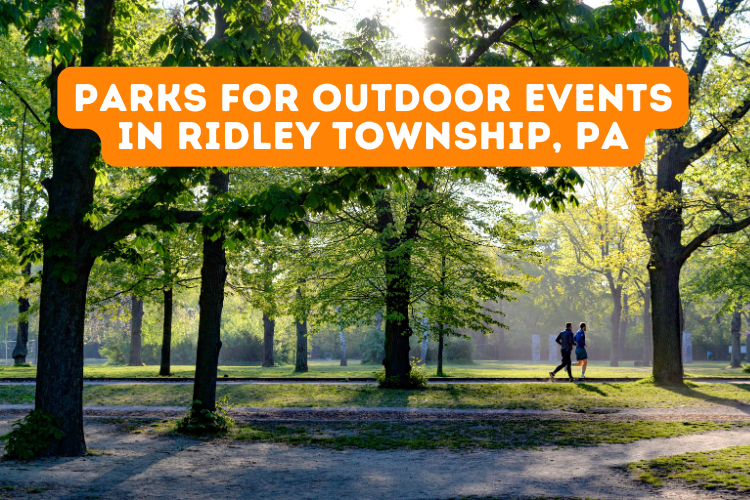 PARKS FOR OUTDOOR EVENTS IN RIDLEY TOWNSHIP, PA